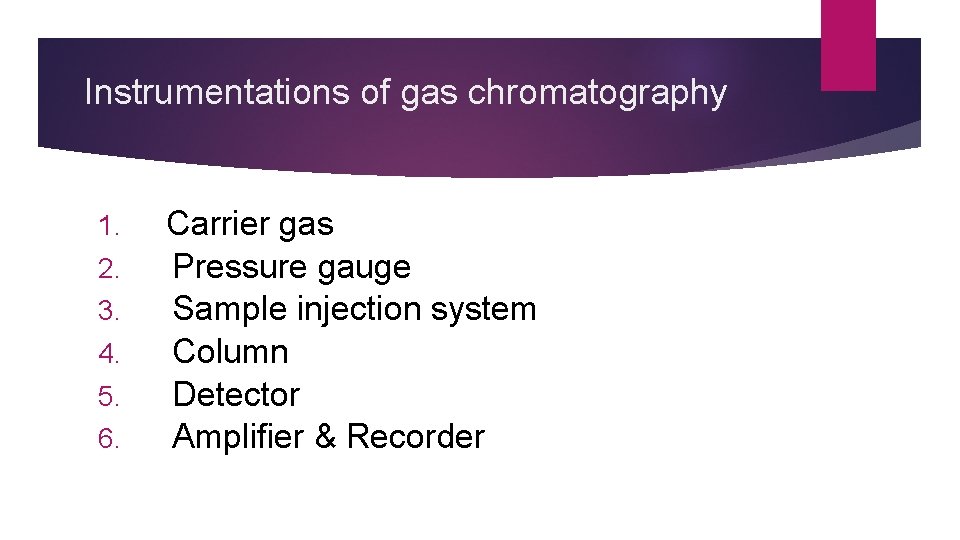 Instrumentations of gas chromatography

1. Carrier gas
2. Pressure gauge
3. Sample injection system
4. Column
5. Detector
6. Amplifier & Recorder